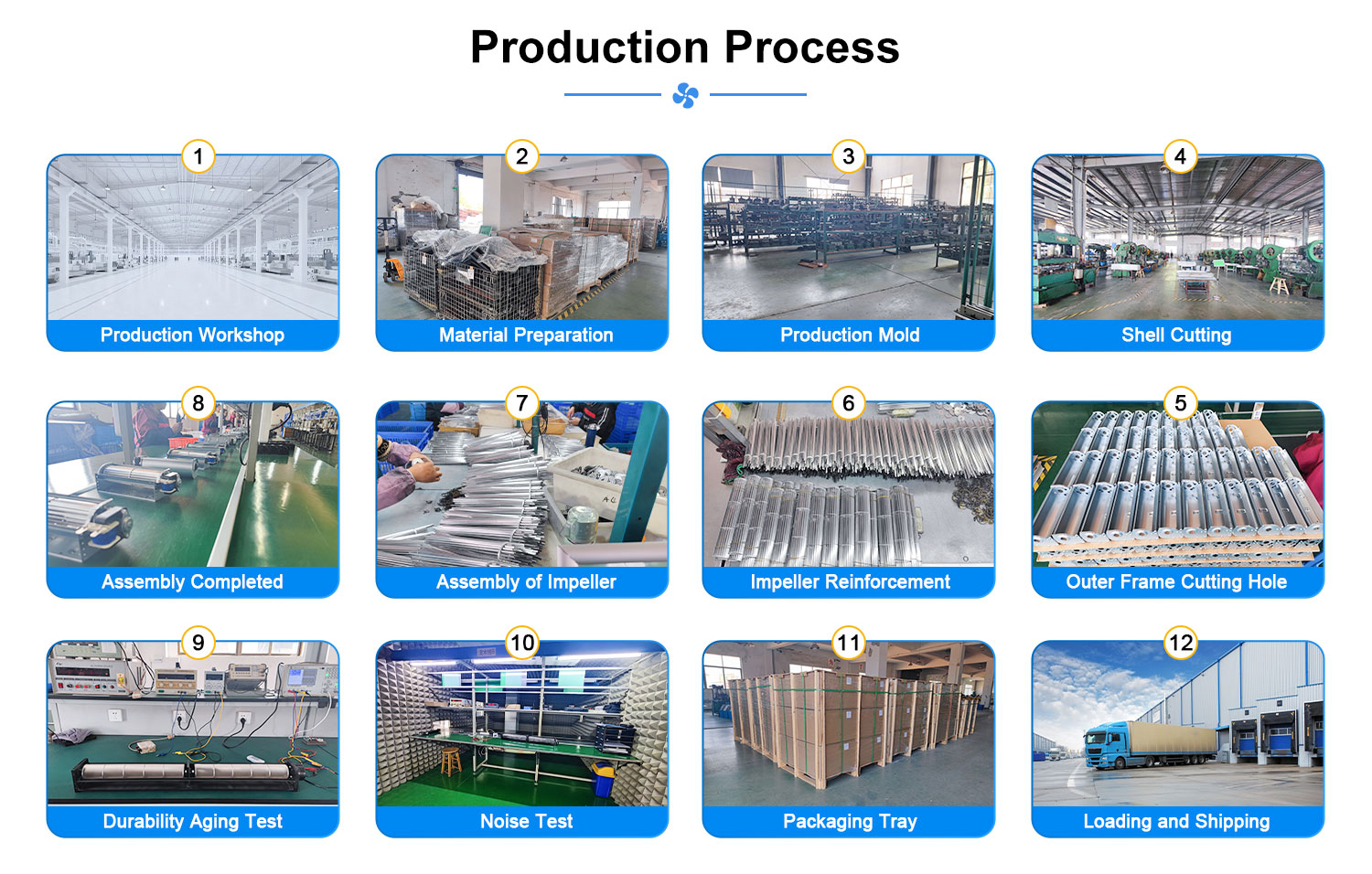 Production Process

1
Production Workshop

2
Material Preparation

3
Production Mold

4
Shell Cutting

8
Assembly Completed

7
Assembly of Impeller

6
Impeller Reinforcement

5
Outer Frame Cutting Hole

9
Durability Aging Test

10
Noise Test

11
Packaging Tray

12
Loading and Shipping